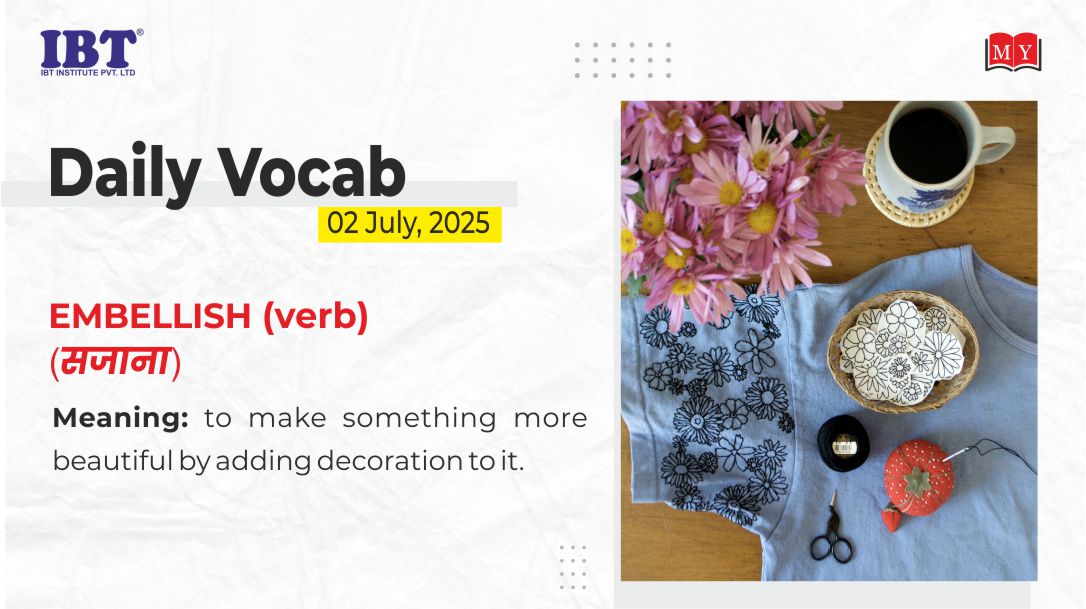 IBT®
IBT INSTITUTE PVT. LTD

MY

Daily Vocab

02 July, 2025

EMBELLISH (verb)
(सजाना)

Meaning: to make something more beautiful by adding decoration to it.